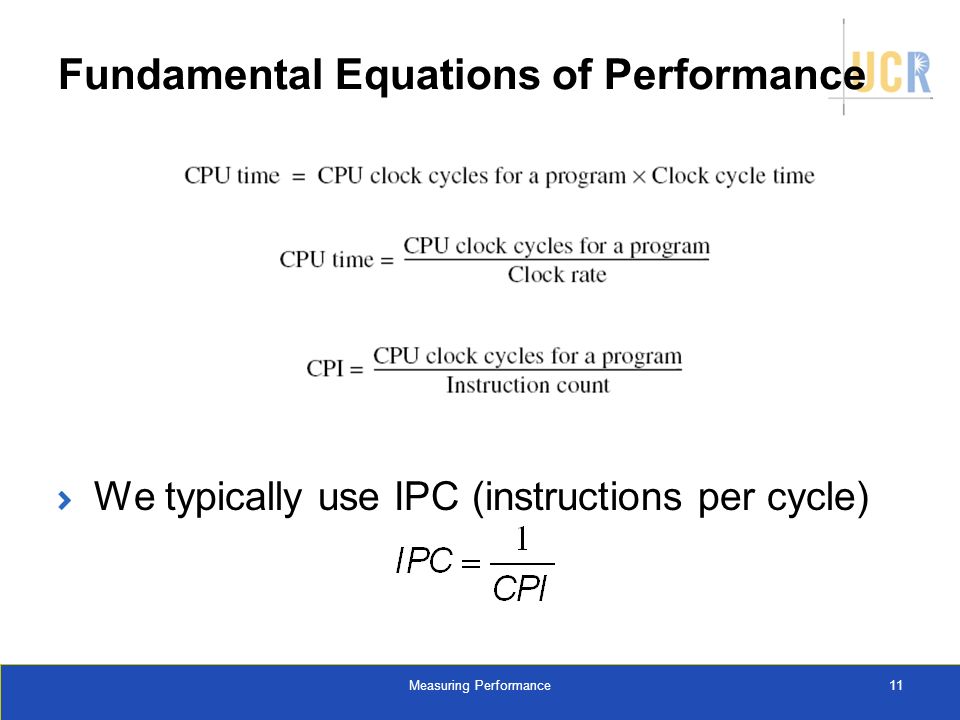 Fundamental Equations of Performance

UCR

$\text{CPU time} = \text{CPU clock cycles for a program} \times \text{Clock cycle time}$

$\text{CPU time} = \frac{\text{CPU clock cycles for a program}}{\text{Clock rate}}$

$\text{CPI} = \frac{\text{CPU clock cycles for a program}}{\text{Instruction count}}$

› We typically use IPC (instructions per cycle)

$IPC = \frac{1}{CPI}$

Measuring Performance

11